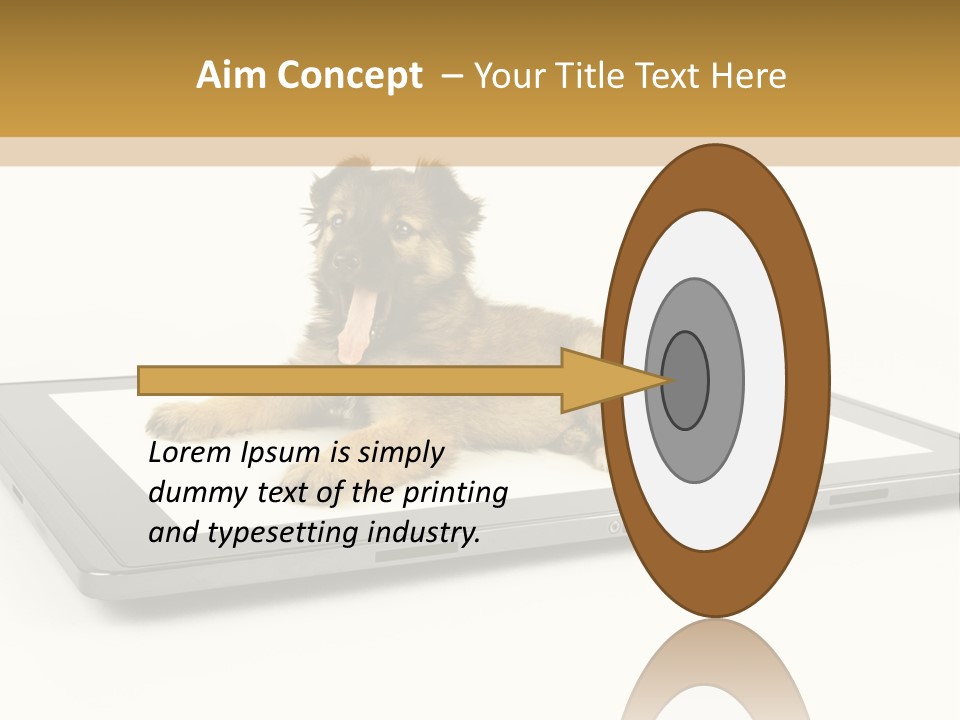 Aim Concept – Your Title Text Here

Lorem Ipsum is simply dummy text of the printing and typesetting industry.